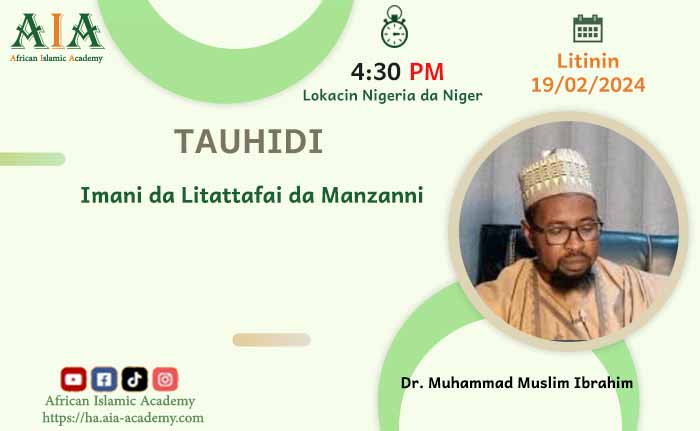 AIA
African Islamic Academy

4:30 PM
Lokacin Nigeria da Niger

Litinin
19/02/2024

TAUHIDI

Imani da Litattafai da Manzanni

Dr. Muhammad Muslim Ibrahim

African Islamic Academy
https://ha.aia-academy.com